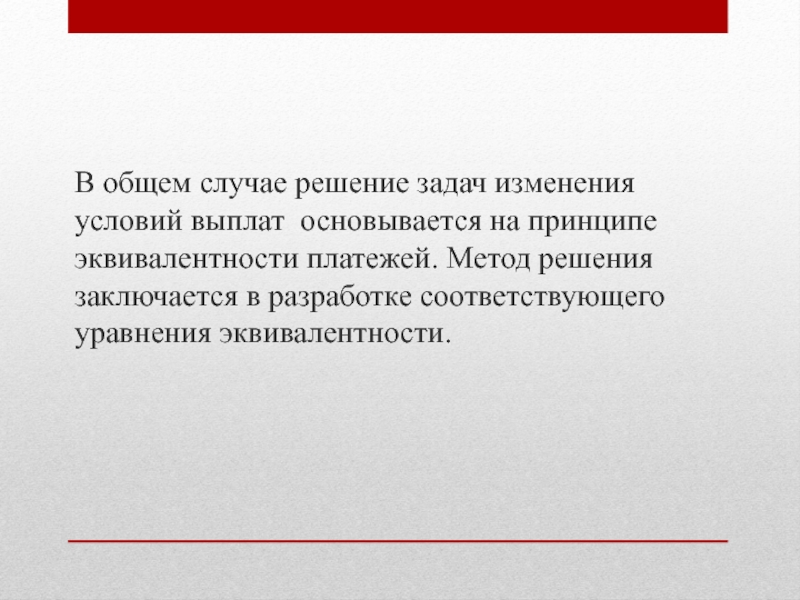 В общем случае решение задач изменения условий выплат основывается на принципе эквивалентности платежей. Метод решения заключается в разработке соответствующего уравнения эквивалентности.